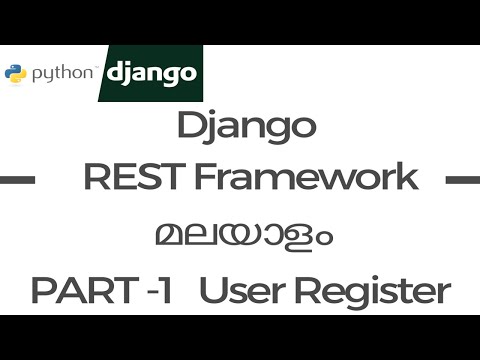 python™ django

Django

REST Framework

മലയാളം

PART -1 User Register